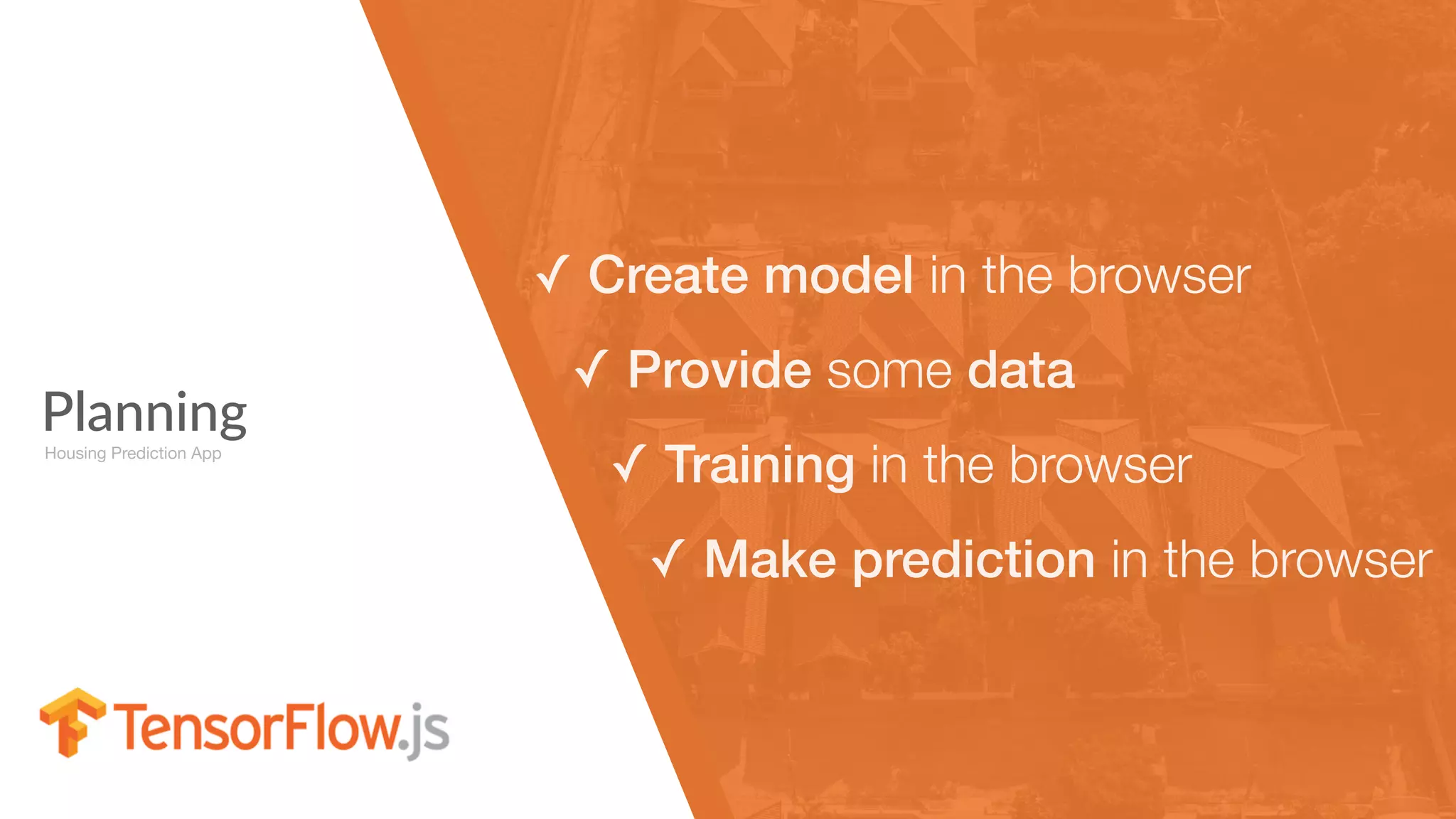 Planning
Housing Prediction App

TensorFlow.js

✓ Create model in the browser
✓ Provide some data
✓ Training in the browser
✓ Make prediction in the browser